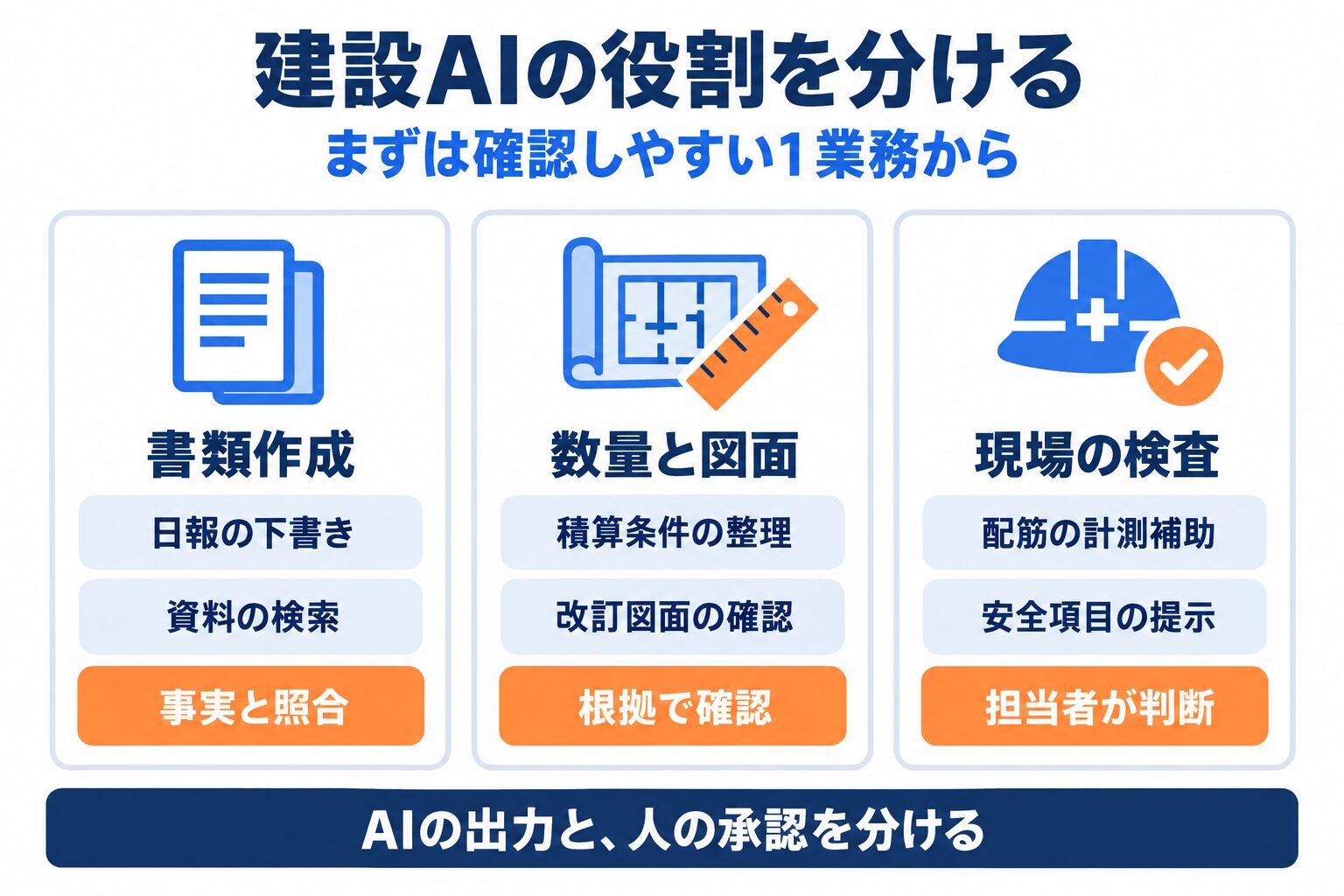 建設AIの役割を分ける
まずは確認しやすい1業務から

書類作成
日報の下書き
資料の検索
事実と照合

数量と図面
積算条件の整理
改訂図面の確認
根拠で確認

現場の検査
配筋の計測補助
安全項目の提示
担当者が判断

AIの出力と、人の承認を分ける